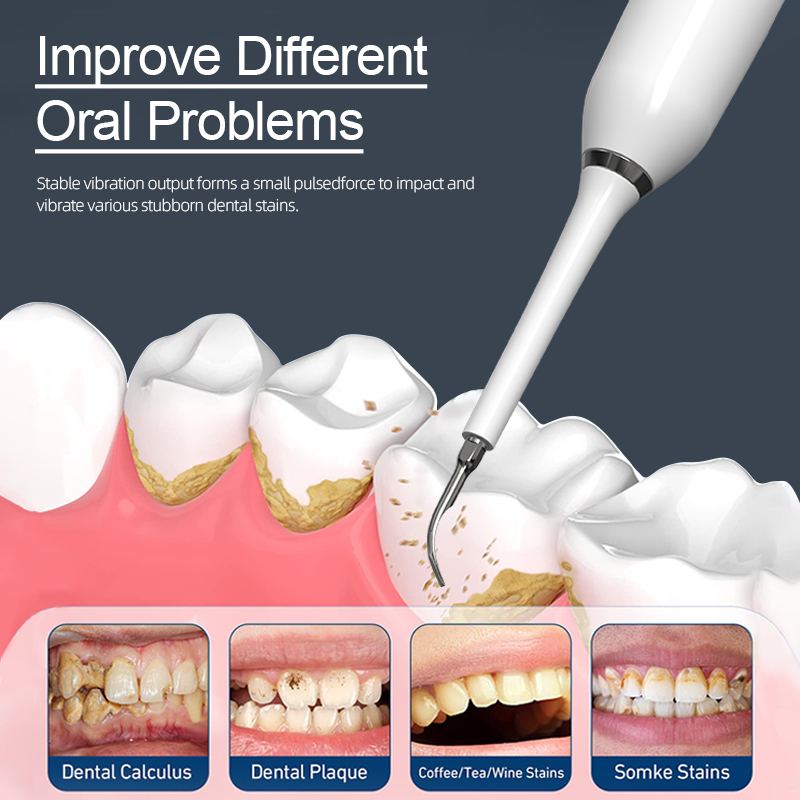 Improve Different Oral Problems

Stable vibration output forms a small pulsedforce to impact and vibrate various stubborn dental stains.

Dental Calculus

Dental Plaque

Coffee/Tea/Wine Stains

Somke Stains